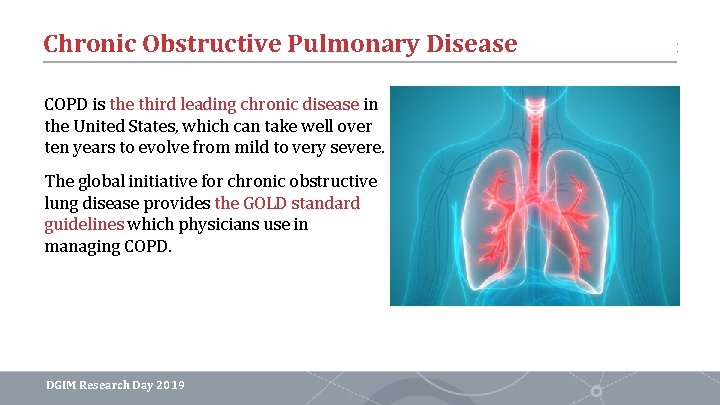 Chronic Obstructive Pulmonary Disease

COPD is the third leading chronic disease in the United States, which can take well over ten years to evolve from mild to very severe.

The global initiative for chronic obstructive lung disease provides the GOLD standard guidelines which physicians use in managing COPD.

DGIM Research Day 2019